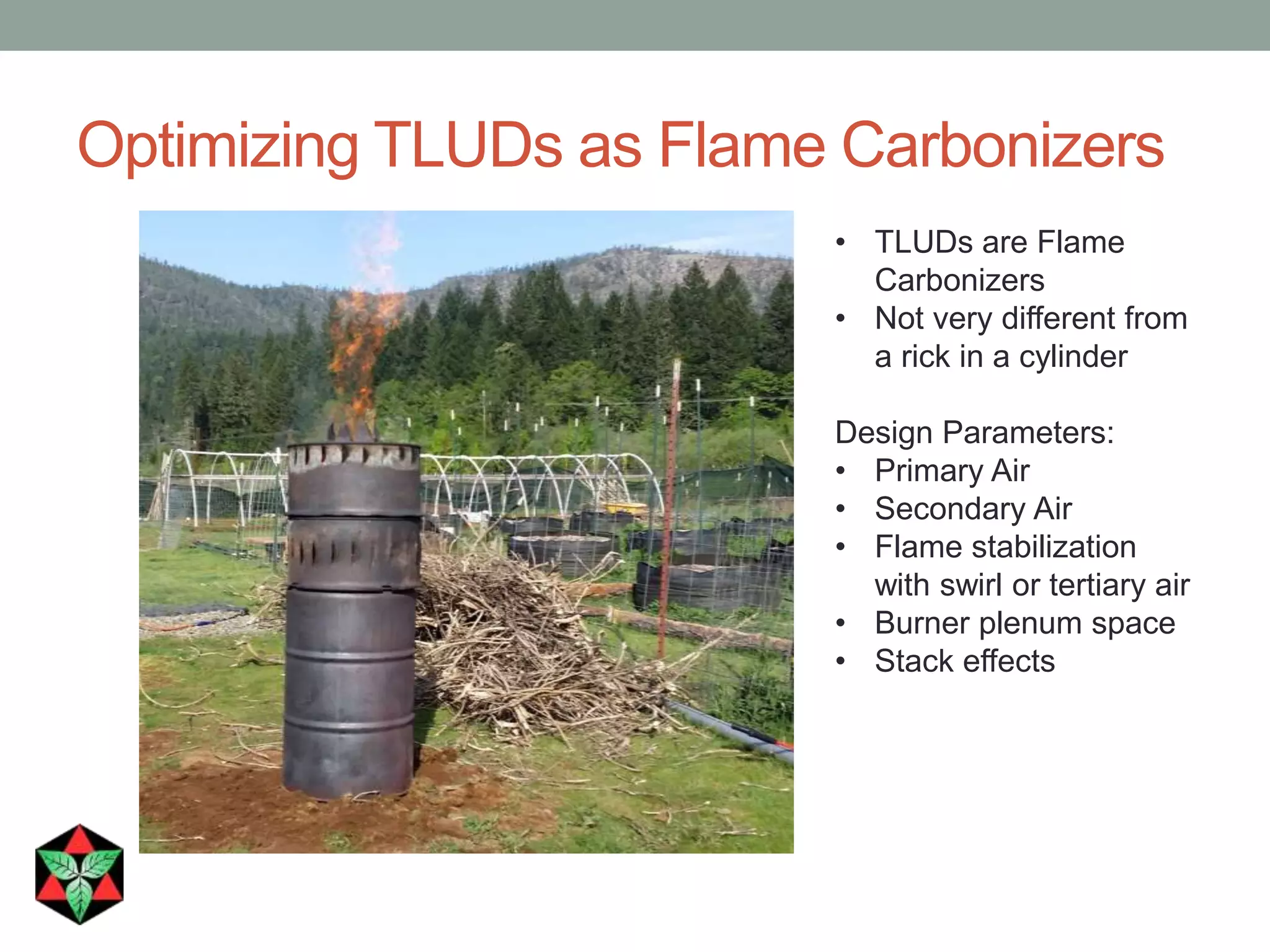 Optimizing TLUDs as Flame Carbonizers

• TLUDs are Flame Carbonizers
• Not very different from a rick in a cylinder

Design Parameters:
• Primary Air
• Secondary Air
• Flame stabilization with swirl or tertiary air
• Burner plenum space
• Stack effects